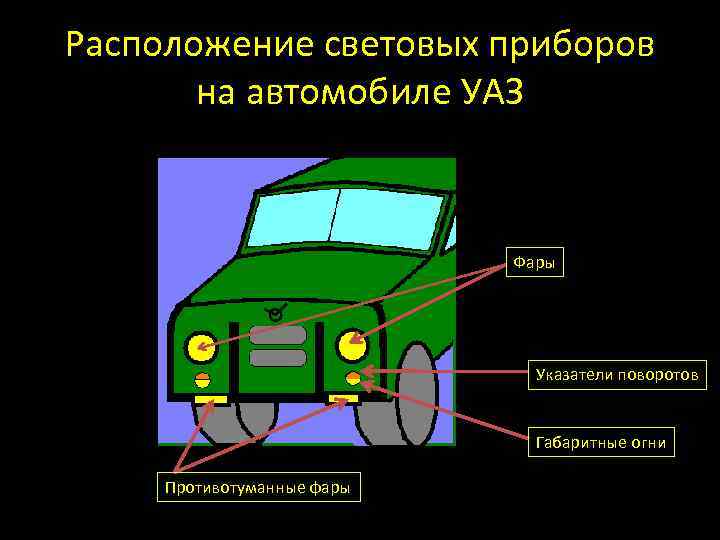 Расположение световых приборов на автомобиле УАЗ

Фары

Указатели поворотов

Габаритные огни

Противотуманные фары